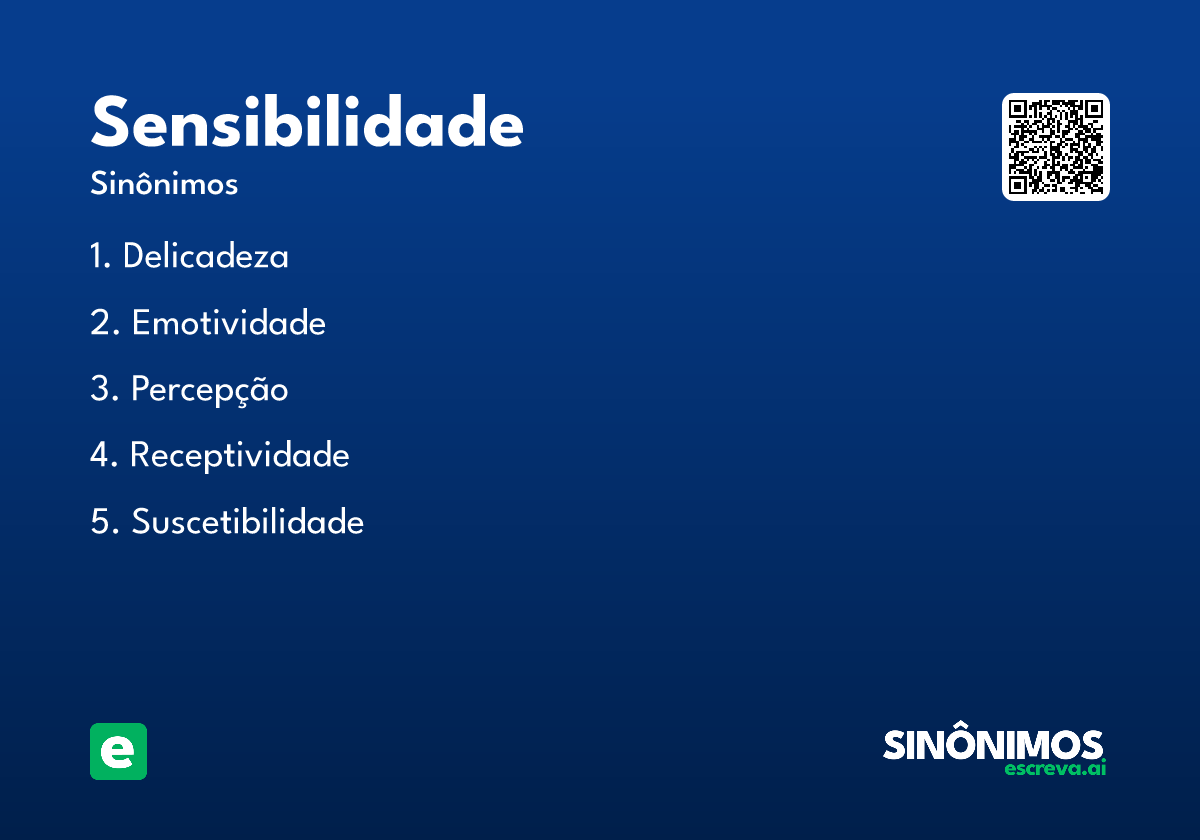 Sensibilidade

Sinônimos

1. Delicadeza

2. Emotividade

3. Percepção

4. Receptividade

5. Suscetibilidade

e

SINÔNIMOS
escreva.ai